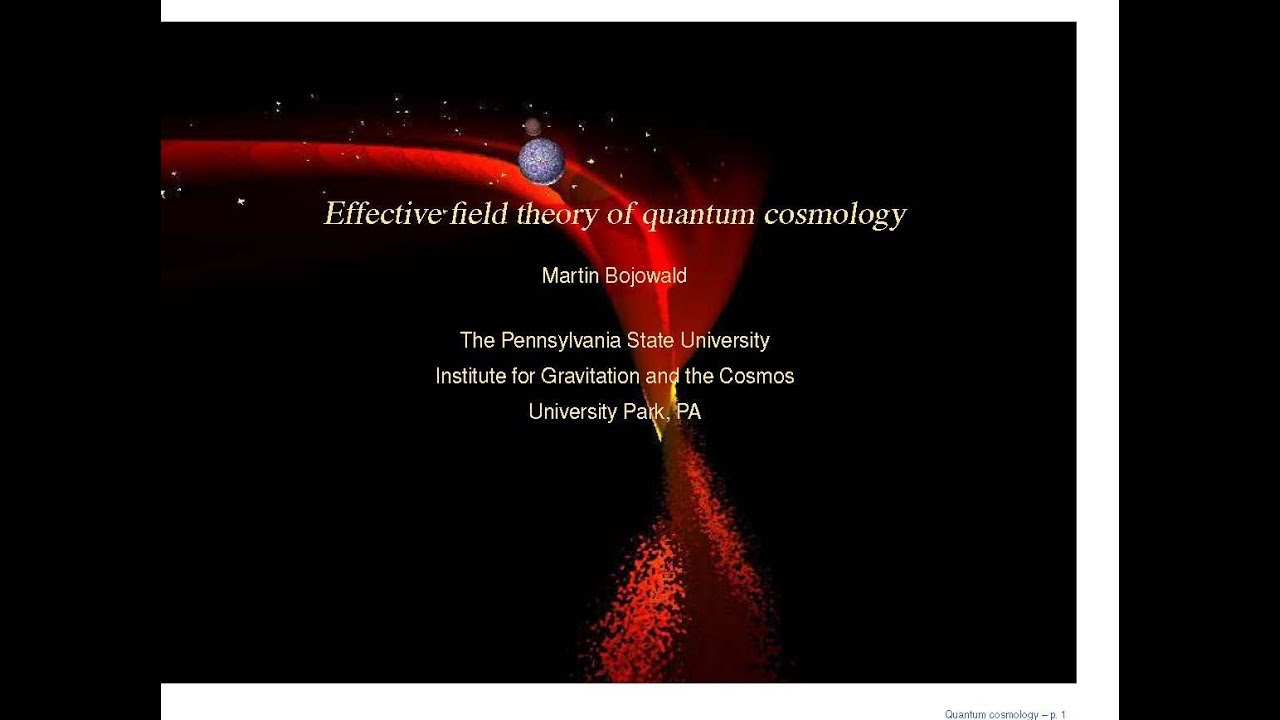 Effective field theory of quantum cosmology

Martin Bojowald

The Pennsylvania State University
Institute for Gravitation and the Cosmos
University Park, PA

Quantum cosmology – p. 1